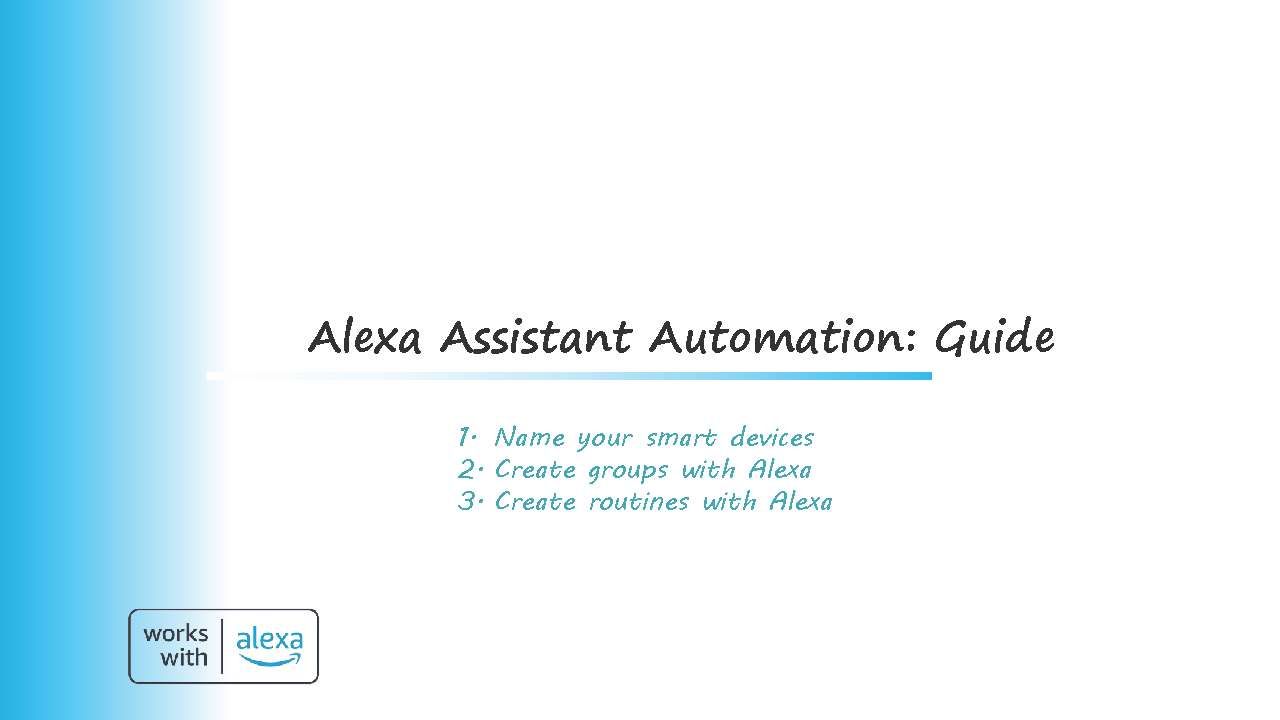 Alexa Assistant Automation: Guide

1. Name your smart devices
2. Create groups with Alexa
3. Create routines with Alexa

works with alexa